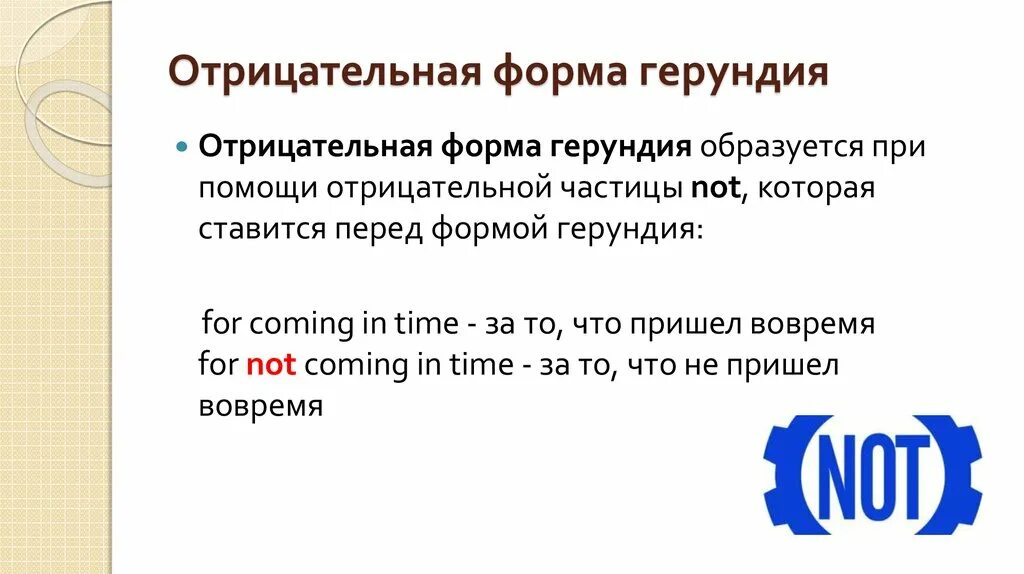 Отрицательная форма герундия

Отрицательная форма герундия образуется при помощи отрицательной частицы not, которая ставится перед формой герундия:

for coming in time - за то, что пришел вовремя
for not coming in time - за то, что не пришел вовремя

NOT